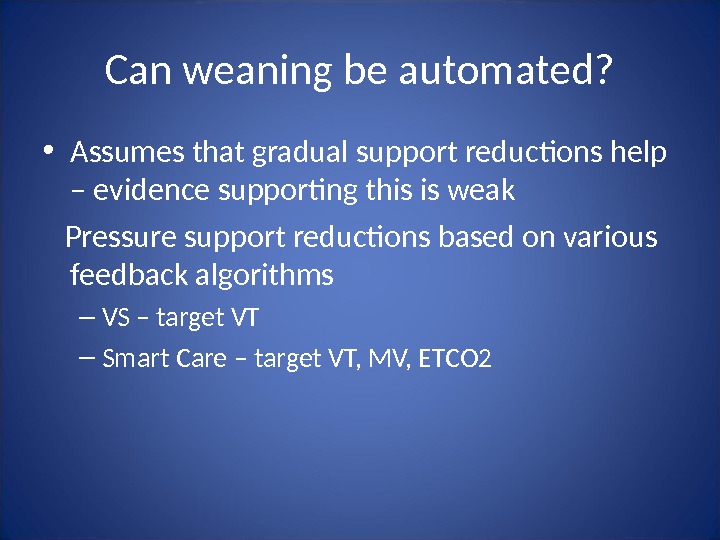 Can weaning be automated?

• Assumes that gradual support reductions help – evidence supporting this is weak

Pressure support reductions based on various feedback algorithms

– VS – target VT

– Smart Care – target VT, MV, ETCO2